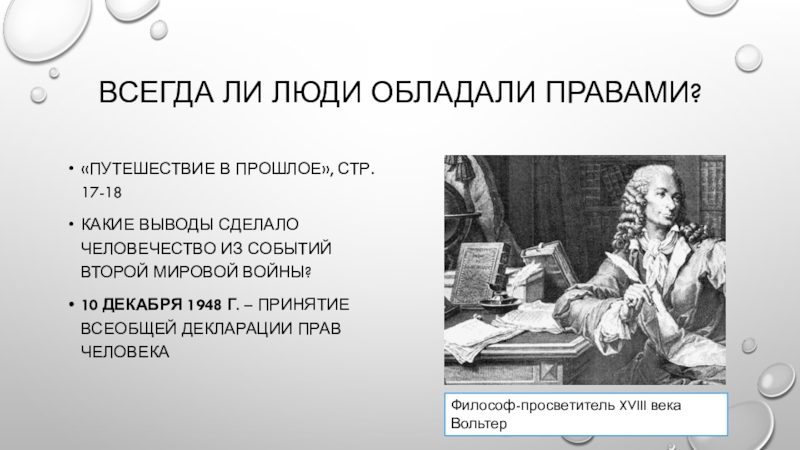 ВСЕГДА ЛИ ЛЮДИ ОБЛАДАЛИ ПРАВАМИ?

• «ПУТЕШЕСТВИЕ В ПРОШЛОЕ», СТР. 17-18

• КАКИЕ ВЫВОДЫ СДЕЛАЛО ЧЕЛОВЕЧЕСТВО ИЗ СОБЫТИЙ ВТОРОЙ МИРОВОЙ ВОЙНЫ?

• 10 ДЕКАБРЯ 1948 Г. – ПРИНЯТИЕ ВСЕОБЩЕЙ ДЕКЛАРАЦИИ ПРАВ ЧЕЛОВЕКА

Философ-просветитель XVIII века Вольтер